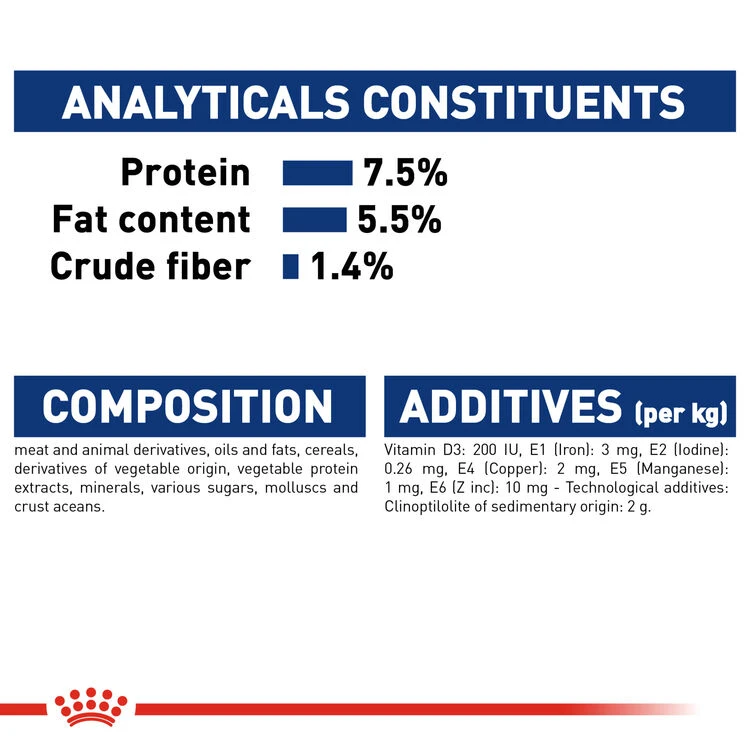 ANALYTICALS CONSTITUENTS

Protein 7.5%
Fat content 5.5%
Crude fiber 1.4%

COMPOSITION

meat and animal derivatives, oils and fats, cereals, derivatives of vegetable origin, vegetable protein extracts, minerals, various sugars, molluscs and crust aceans.

ADDITIVES (per kg)

Vitamin D3: 200 IU, E1 (Iron): 3 mg, E2 (Iodine): 0.26 mg, E4 (Copper): 2 mg, E5 (Manganese): 1 mg, E6 (Z inc): 10 mg - Technological additives: Clinoptilolite of sedimentary origin: 2 g.